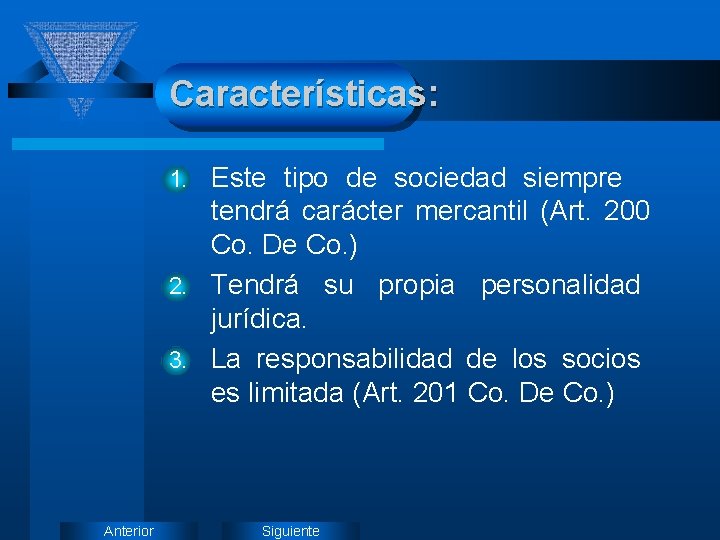 Características:

1. Este tipo de sociedad siempre tendrá carácter mercantil (Art. 200 Co. De Co.)

2. Tendrá su propia personalidad jurídica.

3. La responsabilidad de los socios es limitada (Art. 201 Co. De Co.)

Anterior

Siguiente